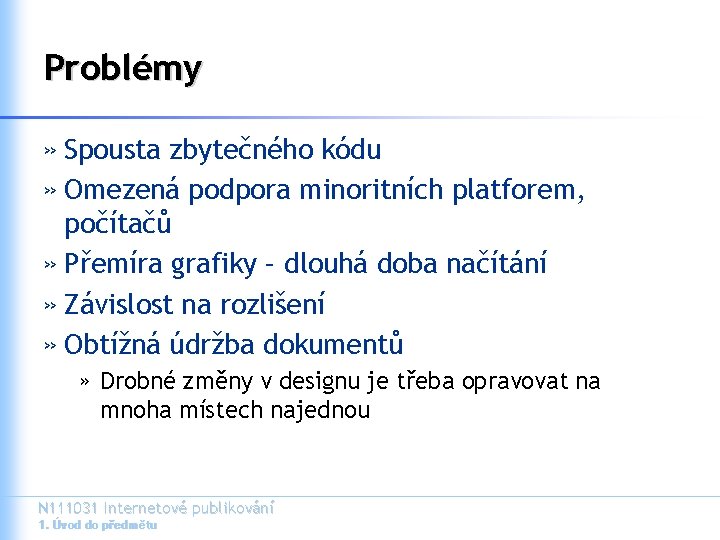 Problémy

» Spousta zbytečného kódu

» Omezená podpora minoritních platforem, počítačů

» Přemíra grafiky – dlouhá doba načítání

» Závislost na rozlišení

» Obtížná údržba dokumentů

» Drobné změny v designu je třeba opravovat na mnoha místech najednou

N111031 Internetové publikování
1. Úvod do předmětu